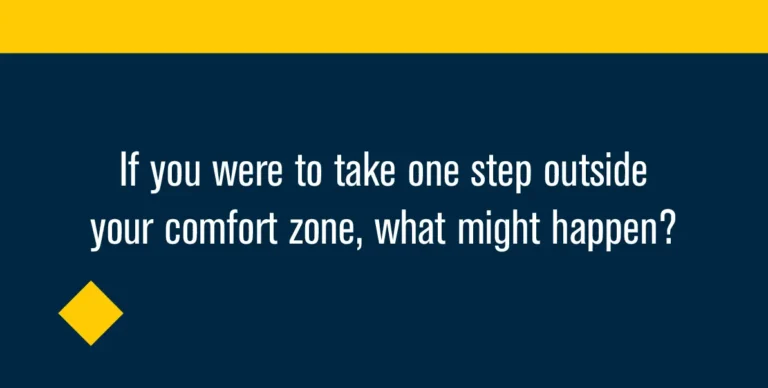 If you were to take one step outside your comfort zone, what might happen?